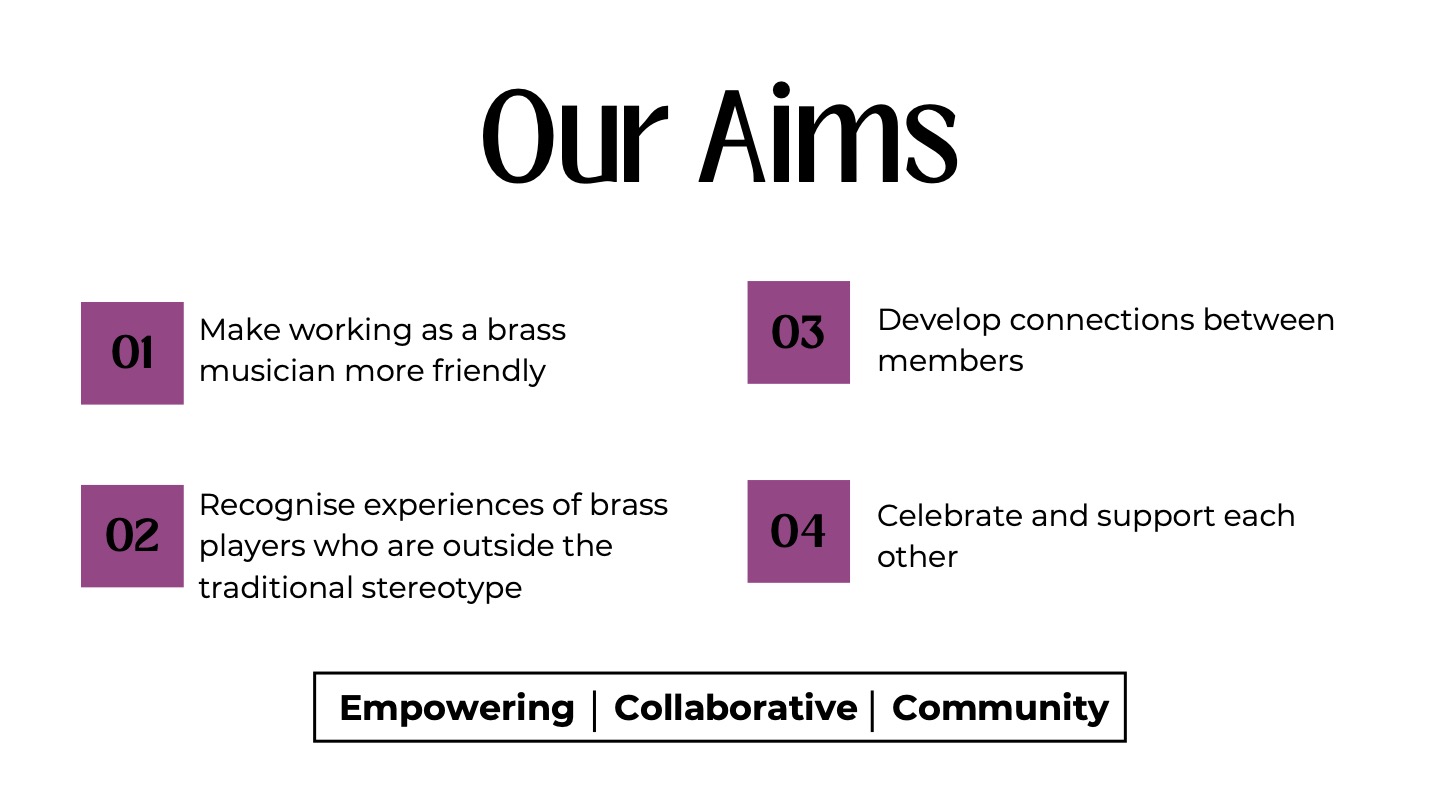 Our Aims

01 Make working as a brass musician more friendly

02 Recognise experiences of brass players who are outside the traditional stereotype

03 Develop connections between members

04 Celebrate and support each other

Empowering | Collaborative | Community